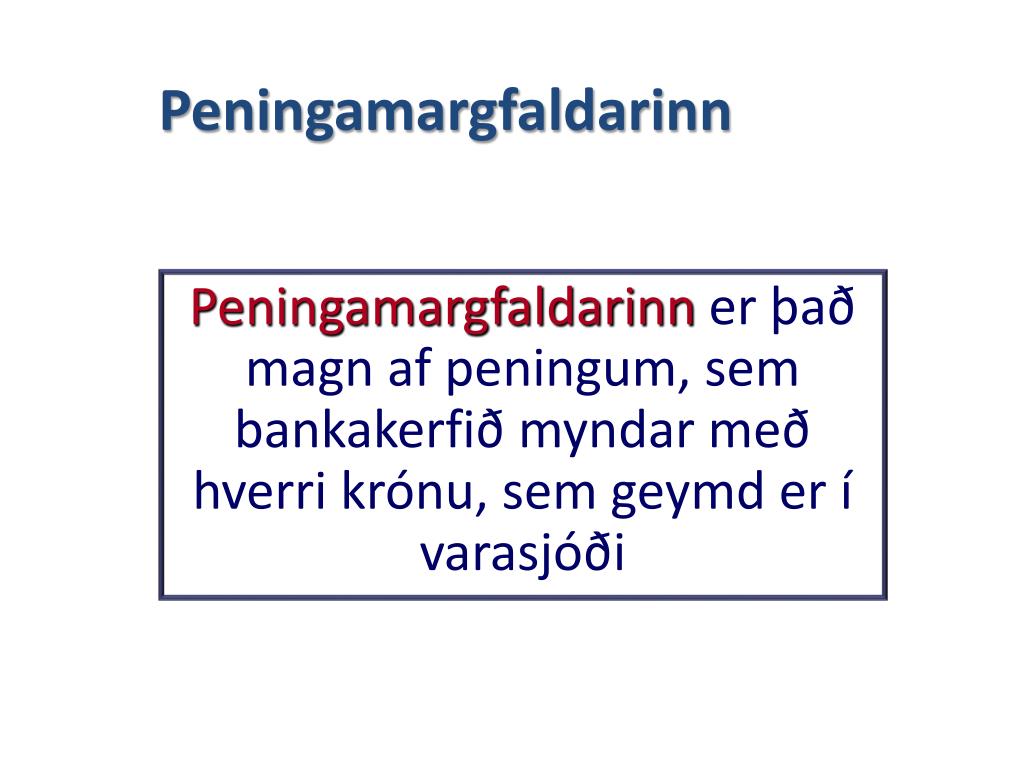 Peningamargfaldarinn

Peningamargfaldarinn er það magn af peningum, sem bankakerfið myndar með hverri krónu, sem geymd er í varasjóði